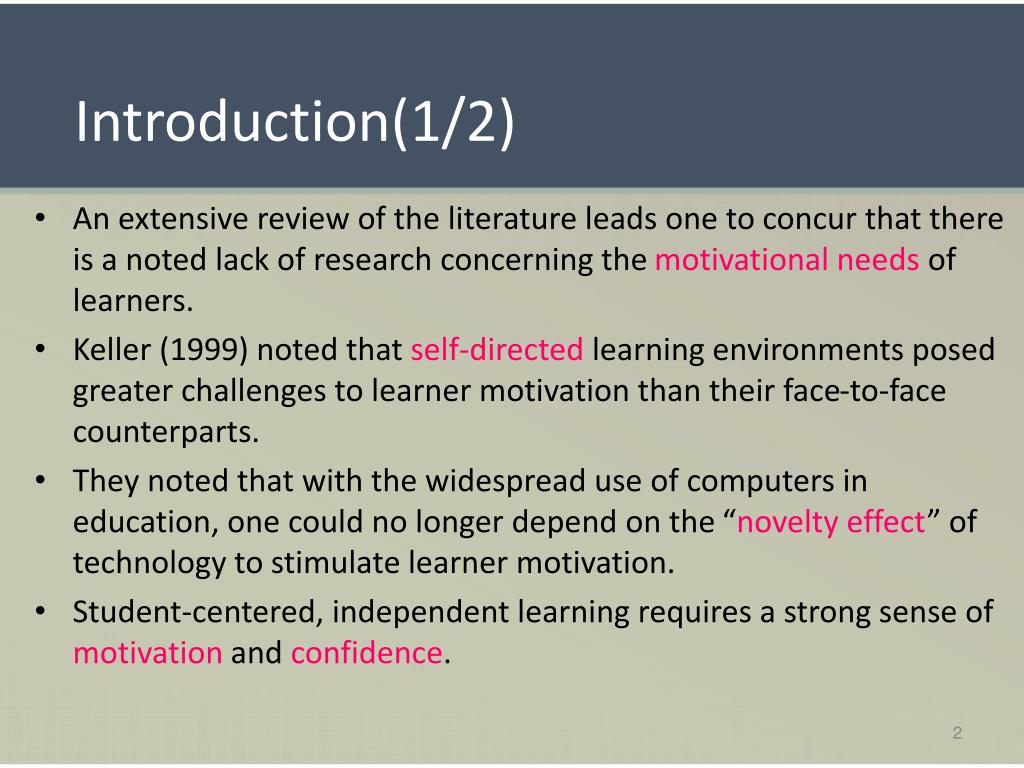 Introduction(1/2)

• An extensive review of the literature leads one to concur that there is a noted lack of research concerning the motivational needs of learners.
• Keller (1999) noted that self-directed learning environments posed greater challenges to learner motivation than their face-to-face counterparts.
• They noted that with the widespread use of computers in education, one could no longer depend on the “novelty effect” of technology to stimulate learner motivation.
• Student-centered, independent learning requires a strong sense of motivation and confidence.

2